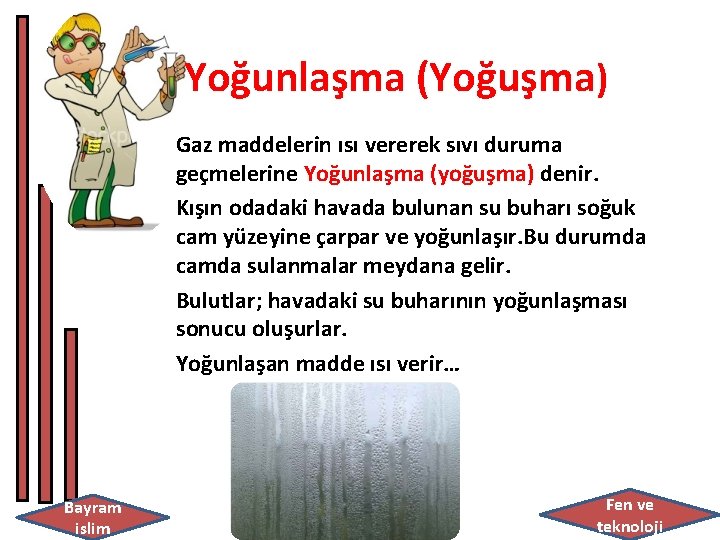 Yoğunlaşma (Yoğuşma)

Gaz maddelerin ısı vererek sıvı duruma geçmelerine Yoğunlaşma (yoğuşma) denir.

Kışın odadaki havada bulunan su buharı soğuk cam yüzeyine çarpar ve yoğunlaşır.Bu durumda camda sulanmalar meydana gelir.

Bulutlar; havadaki su buharının yoğunlaşması sonucu oluşurlar.

Yoğunlaşan madde ısı verir…

Bayram islim

Fen ve teknoloji